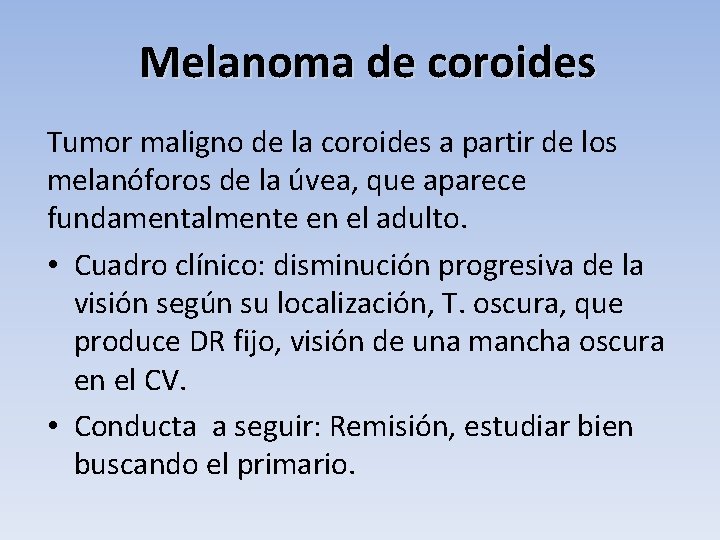 Melanoma de coroides

Tumor maligno de la coroides a partir de los melanóforos de la úvea, que aparece fundamentalmente en el adulto.

• Cuadro clínico: disminución progresiva de la visión según su localización, T. oscura, que produce DR fijo, visión de una mancha oscura en el CV.
• Conducta  a seguir: Remisión, estudiar bien buscando el primario.